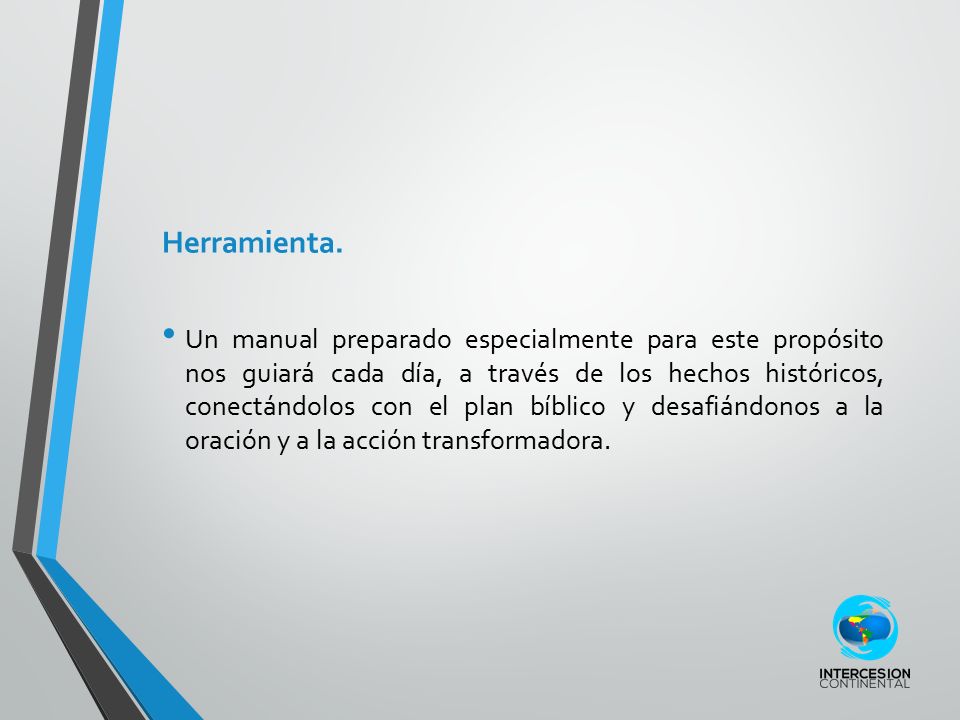 Herramienta.

• Un manual preparado especialmente para este propósito nos guiará cada día, a través de los hechos históricos, conectándolos con el plan bíblico y desafiándonos a la oración y a la acción transformadora.

INTERCESION
CONTINENTAL